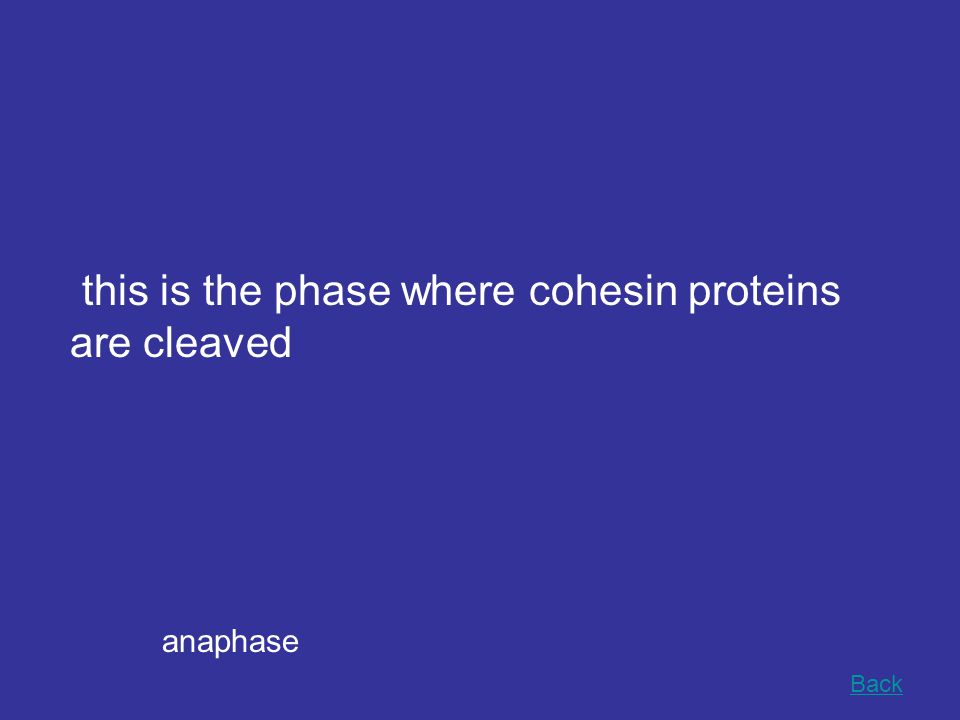 this is the phase where cohesin proteins are cleaved

anaphase

Back